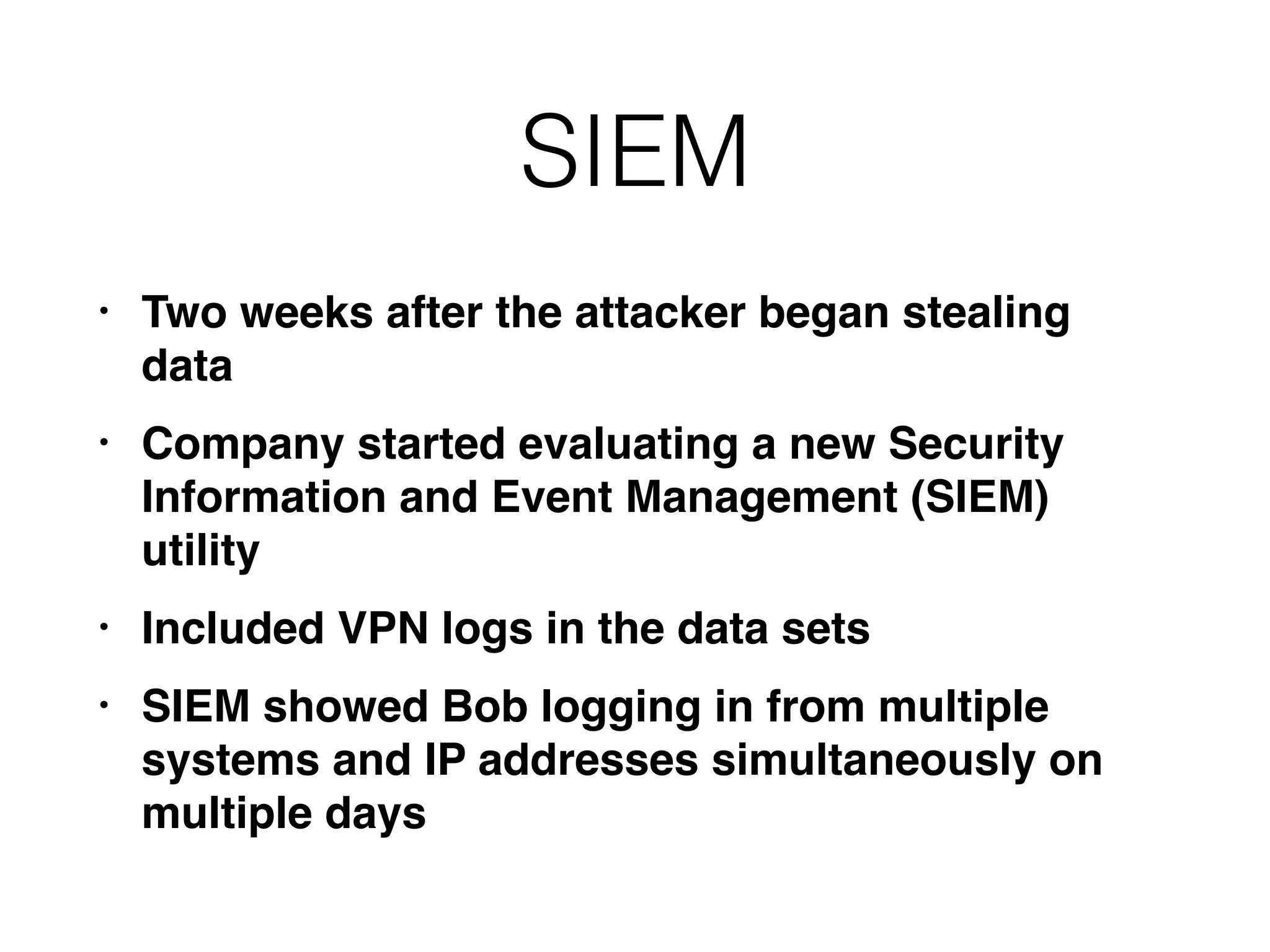 SIEM

• Two weeks after the attacker began stealing data

• Company started evaluating a new Security Information and Event Management (SIEM) utility

• Included VPN logs in the data sets

• SIEM showed Bob logging in from multiple systems and IP addresses simultaneously on multiple days